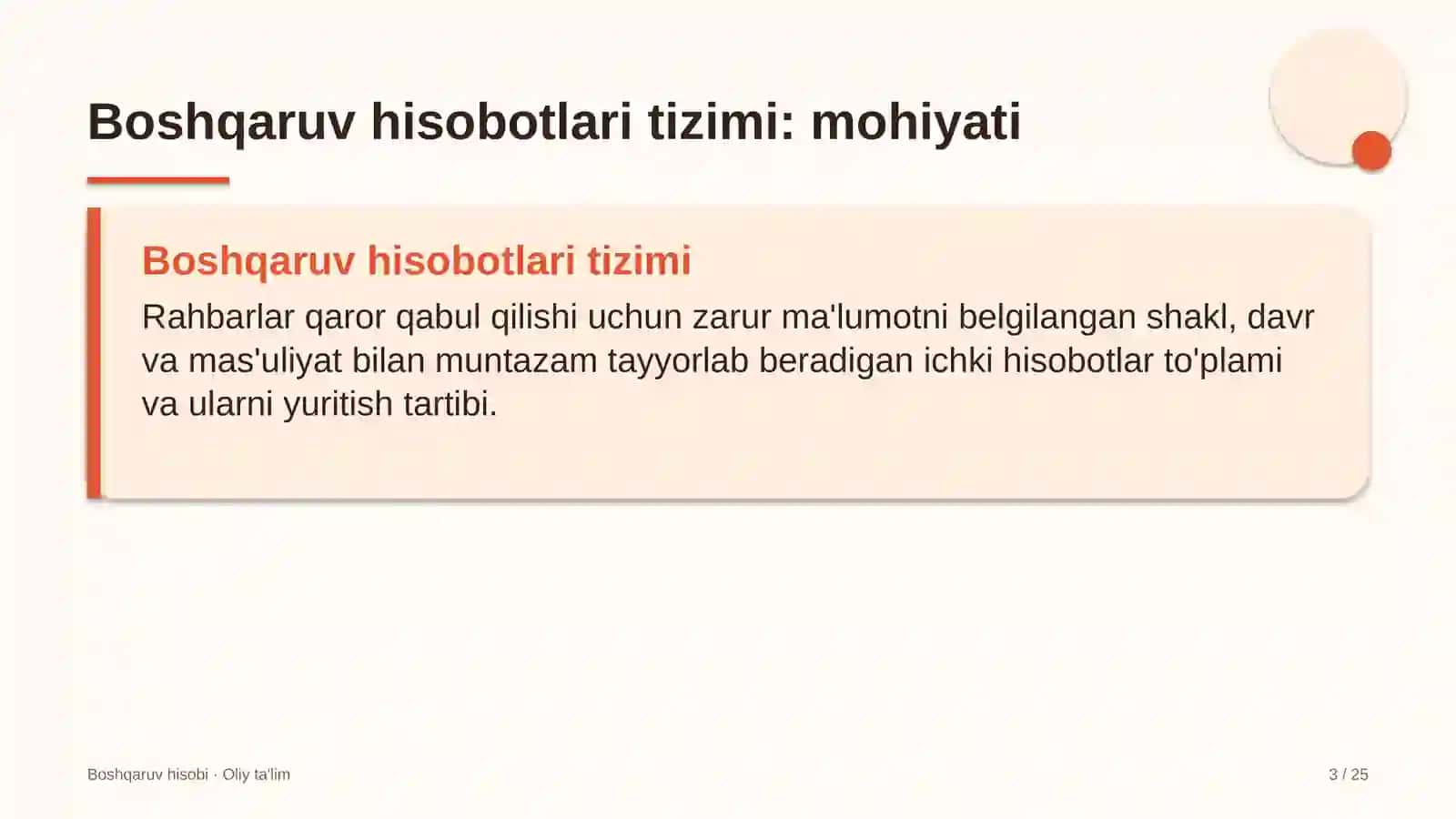 Boshqaruv hisobotlari tizimi: mohiyati

Boshqaruv hisobotlari tizimi

Rahbarlar qaror qabul qilishi uchun zarur ma'lumotni belgilangan shakl, davr va mas'uliyat bilan muntazam tayyorlab beradigan ichki hisobotlar to'plami va ularni yuritish tartibi.

Boshqaruv hisobi · Oliy ta'lim

3 / 25